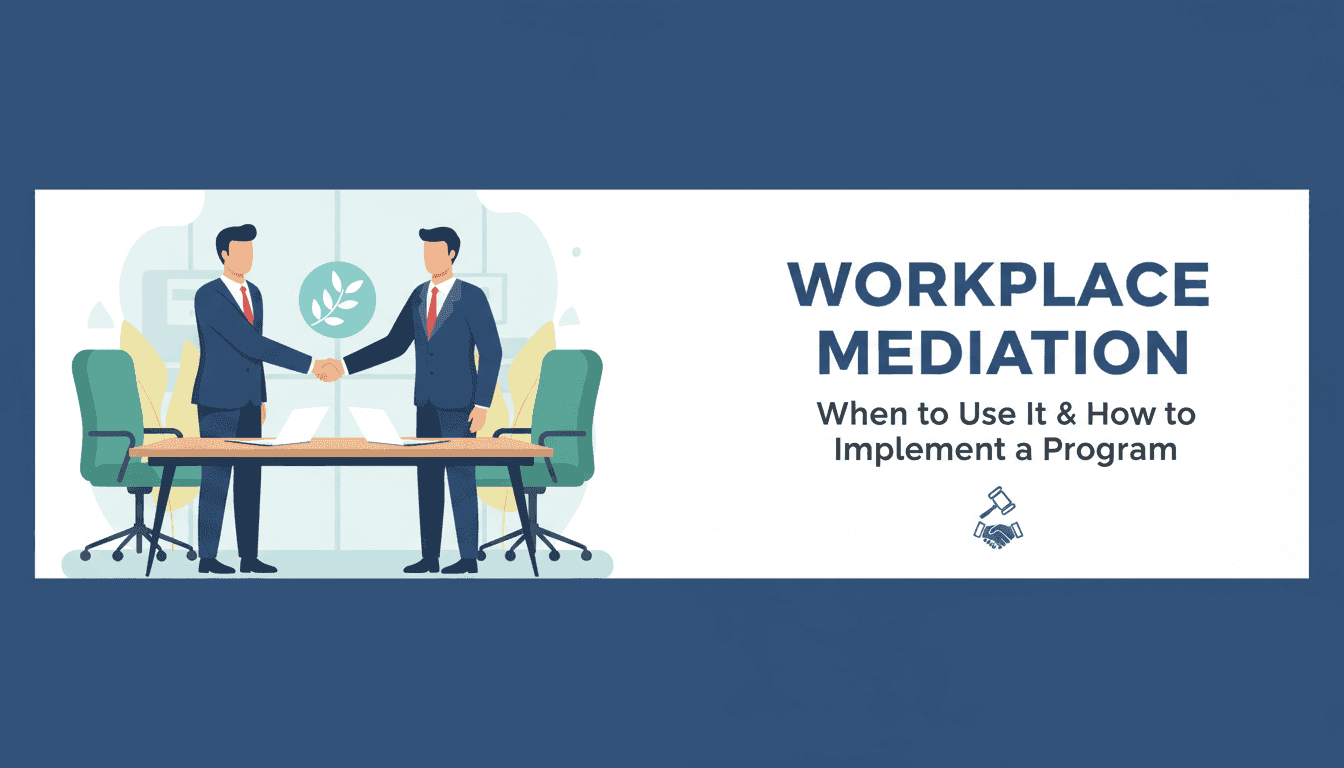 WORKPLACE MEDIATION

When to Use It & How to Implement a Program